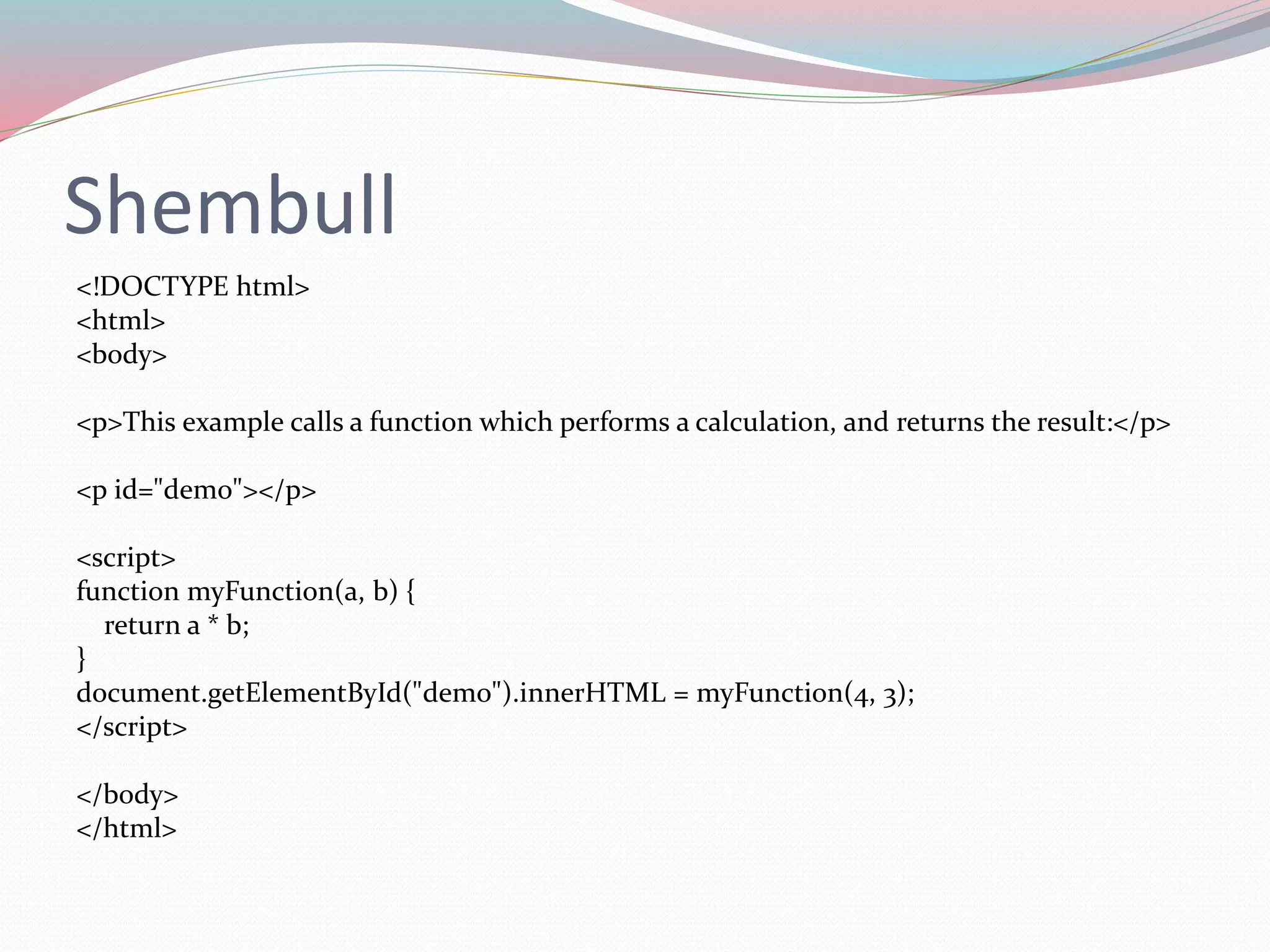 Shembull

<!DOCTYPE html>
<html>
<body>

<p>This example calls a function which performs a calculation, and returns the result:</p>

<p id="demo"></p>

<script>
function myFunction(a, b) {
    return a * b;
}
document.getElementById("demo").innerHTML = myFunction(4, 3);
</script>

</body>
</html>